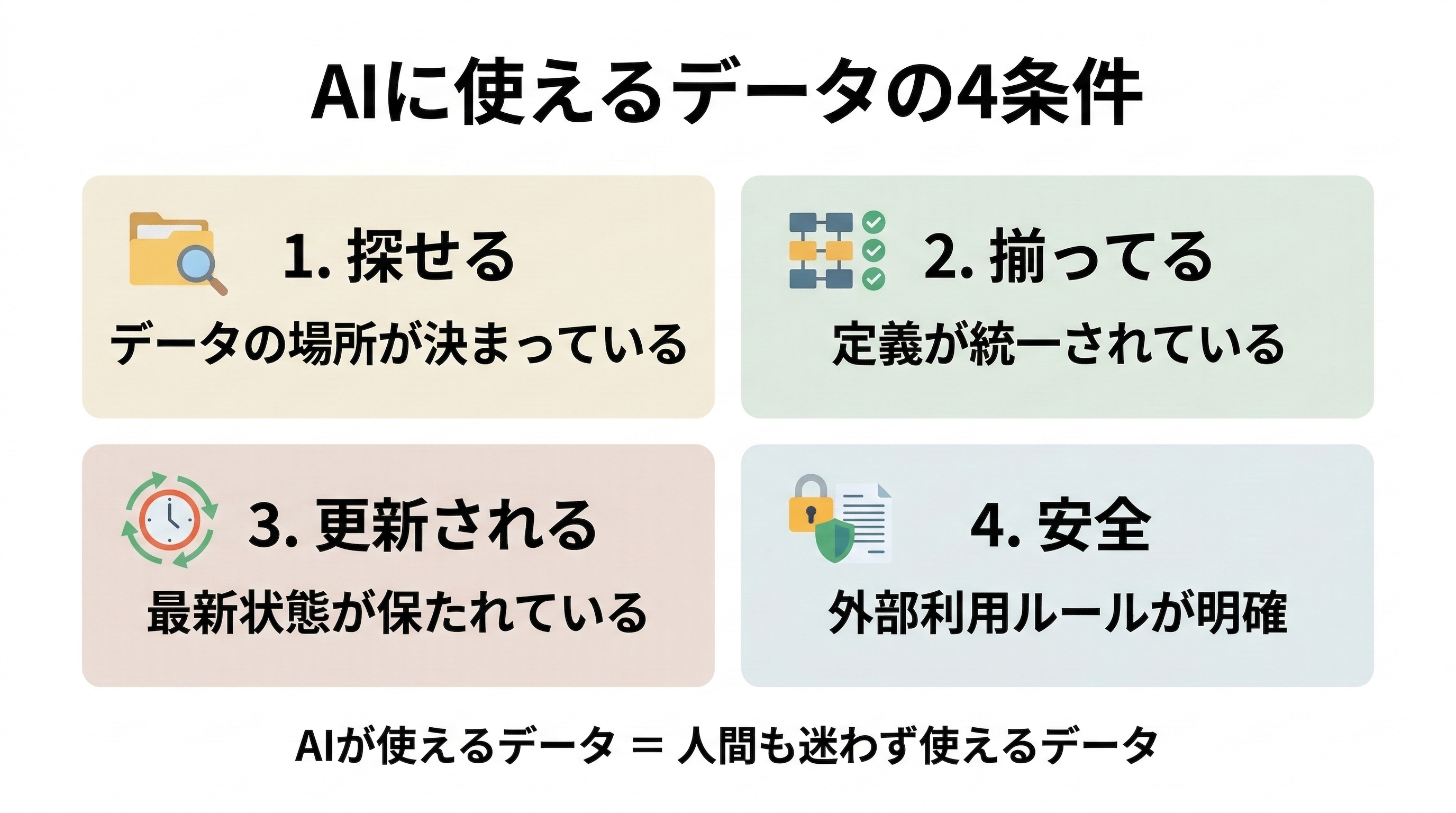 AIに使えるデータの4条件

1.探せる

データの場所が決まっている

2.揃ってる

定義が統一されている

3.更新される

最新状態が保たれている

4.安全

外部利用ルールが明確

AIが使えるデータ = 人間も迷わず使えるデータ